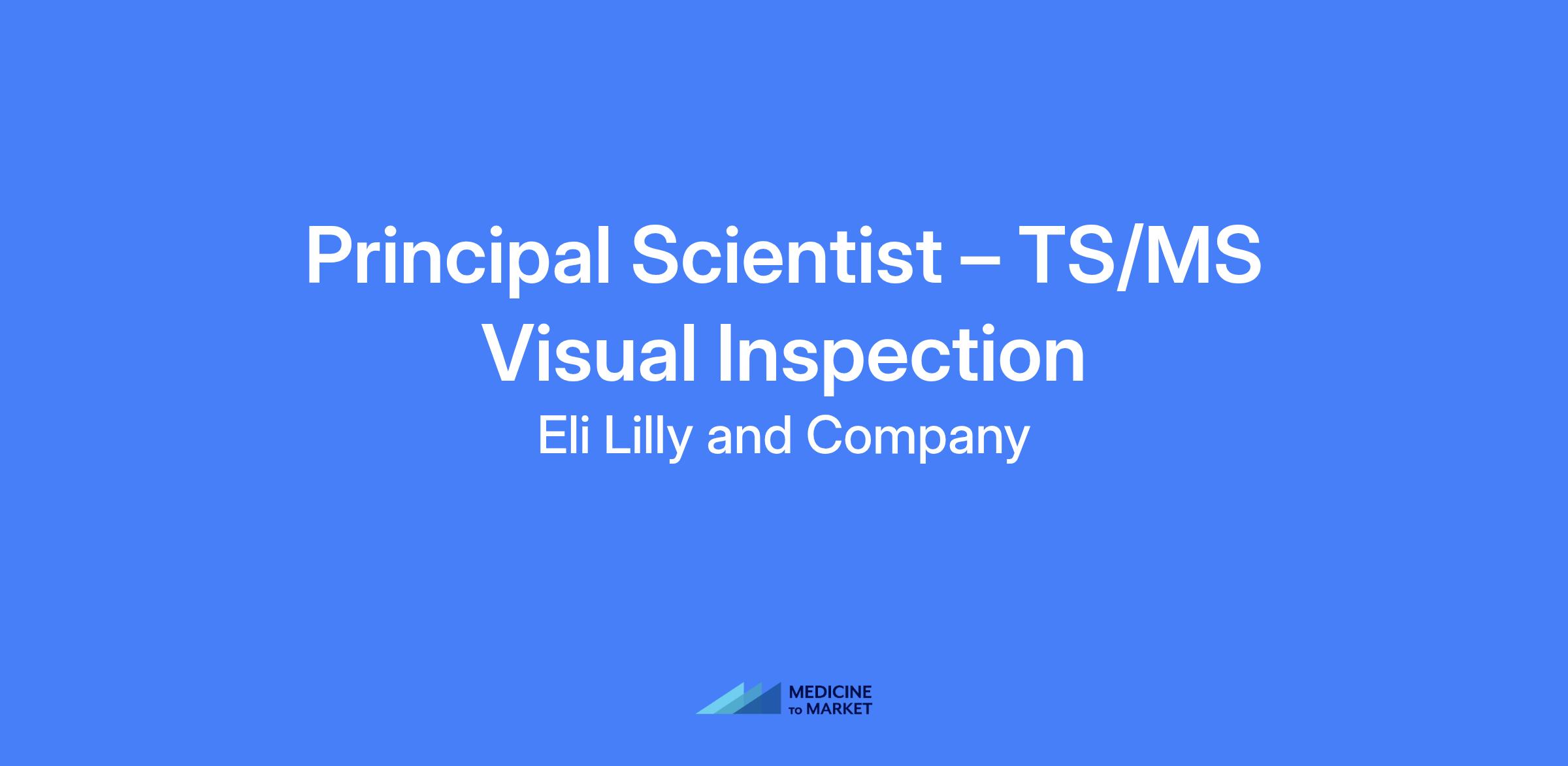 Principal Scientist – TS/MS Visual Inspection

Eli Lilly and Company

MEDICINE TO MARKET